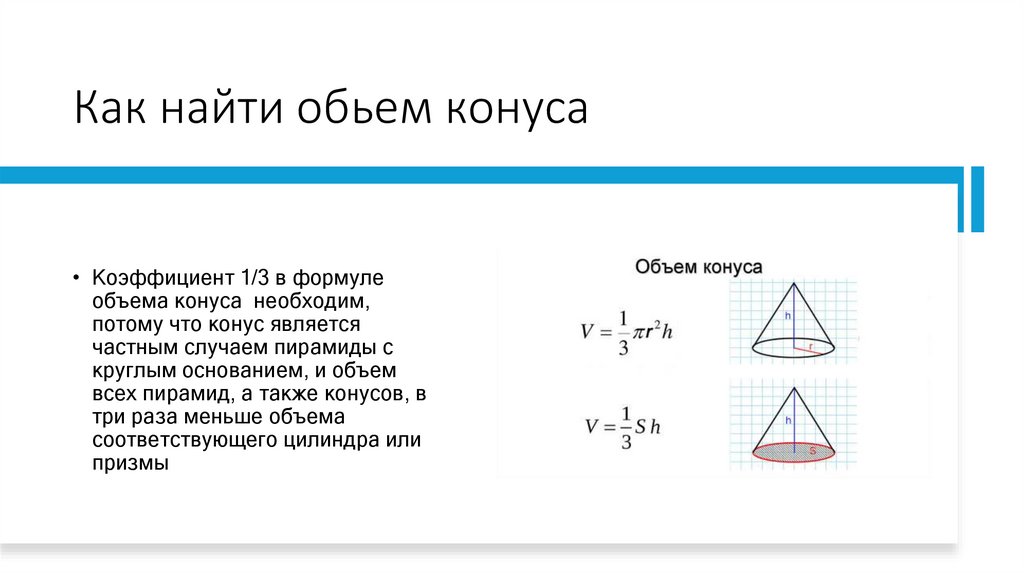 Как найти обьем конуса

• Коэффициент 1/3 в формуле объема конуса необходим, потому что конус является частным случаем пирамиды с круглым основанием, и объем всех пирамид, а также конусов, в три раза меньше объема соответствующего цилиндра или призмы

Объем конуса

$V = \frac{1}{3}\pi r^2 h$

h

r

$V = \frac{1}{3} S h$

h

S